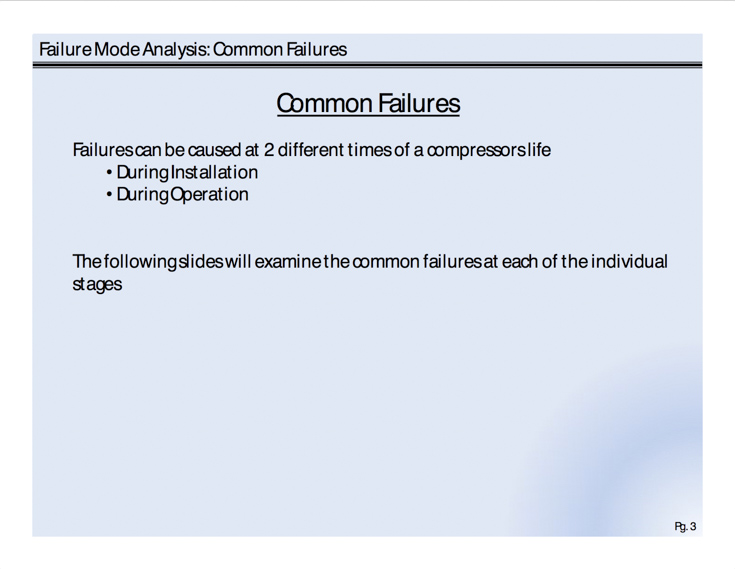 Failure Mode Analysis: Common Failures

Common Failures

Failures can be caused at 2 different times of a compressors life
• During Installation
• During Operation

The following slides will examine the common failures at each of the individual stages

Pg. 3